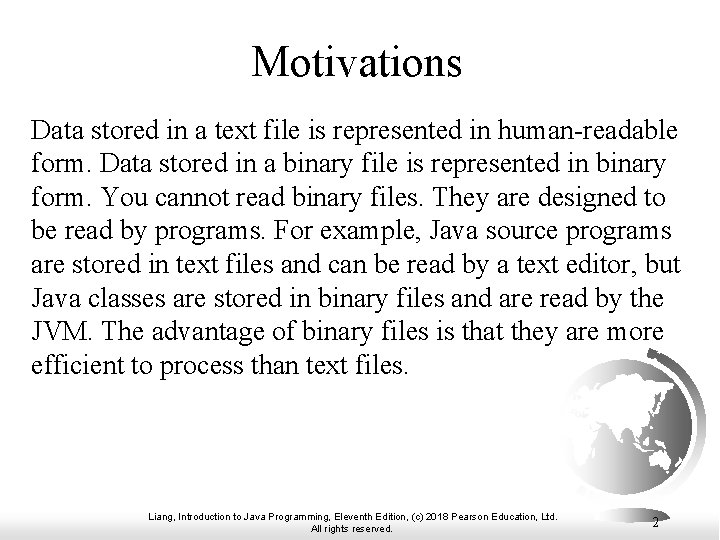 Motivations

Data stored in a text file is represented in human-readable form. Data stored in a binary file is represented in binary form. You cannot read binary files. They are designed to be read by programs. For example, Java source programs are stored in text files and can be read by a text editor, but Java classes are stored in binary files and are read by the JVM. The advantage of binary files is that they are more efficient to process than text files.

Liang, Introduction to Java Programming, Eleventh Edition, (c) 2018 Pearson Education, Ltd. All rights reserved.

2